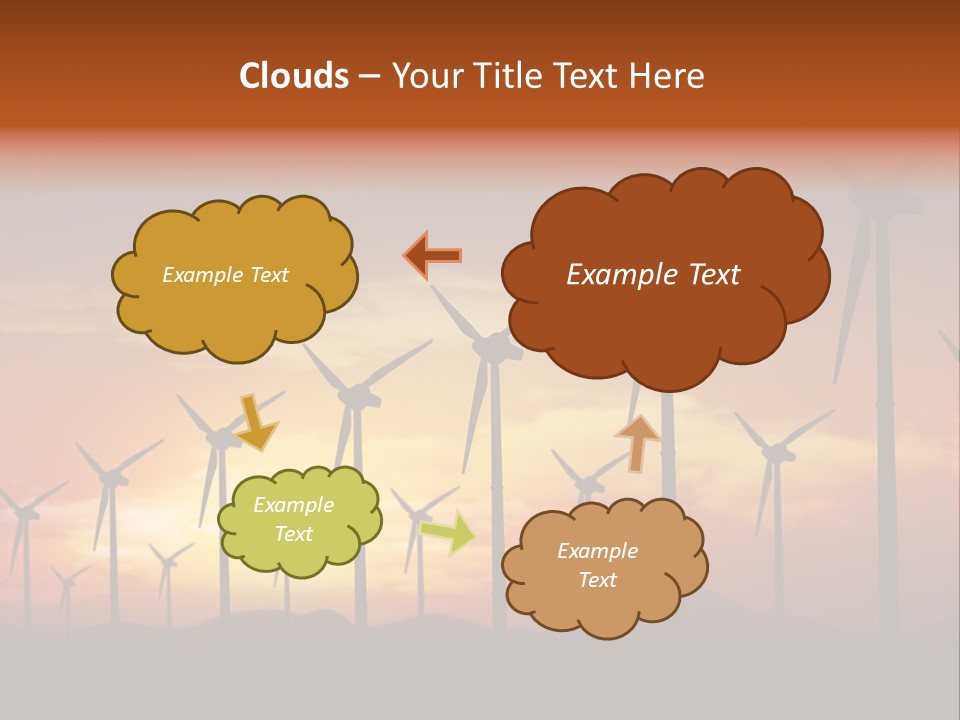 Clouds – Your Title Text Here

Example Text

Example Text

Example Text

Example Text